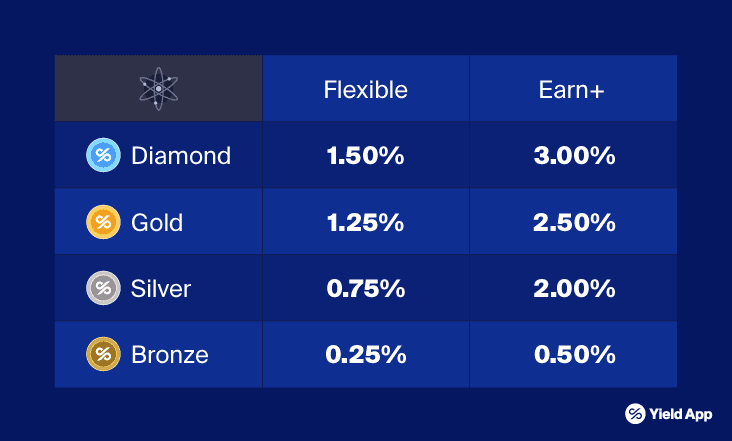 | | Flexible | Earn+ |
|---|---|---|
| Diamond | 1.50% | 3.00% |
| Gold | 1.25% | 2.50% |
| Silver | 0.75% | 2.00% |
| Bronze | 0.25% | 0.50% |

Yield App